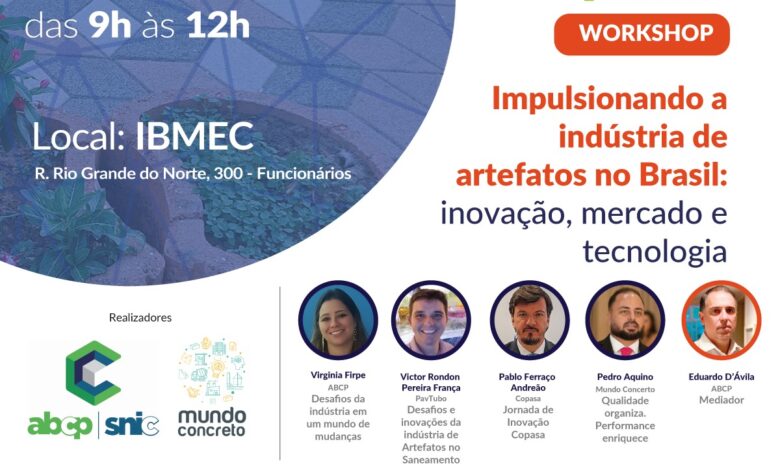 das 9h às 12h

Local: IBMEC
R. Rio Grande do Norte, 300 - Funcionários

WORKSHOP

Impulsionando a indústria de artefatos no Brasil: inovação, mercado e tecnologia

Realizadores

abcp | snic

mundo concreto

Virginia Firpe
ABCP
Desafios da indústria em um mundo de mudanças

Victor Rondon Pereira França
PavTubo
Desafios e inovações da indústria de Artefatos no Saneamento

Pablo Ferraço Andreão
Copasa
Jornada de Inovação Copasa

Pedro Aquino
Mundo Concerto
Qualidade organiza. Performance enriquece

Eduardo D'Ávila
ABCP
Mediador